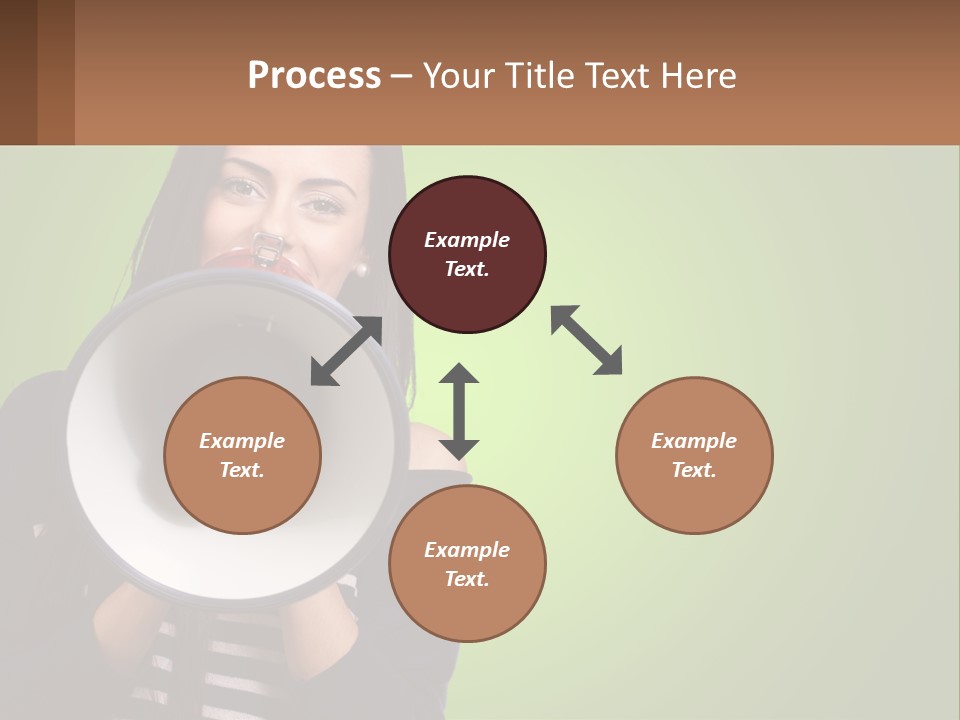 Process – Your Title Text Here

Example Text.

Example Text.

Example Text.

Example Text.